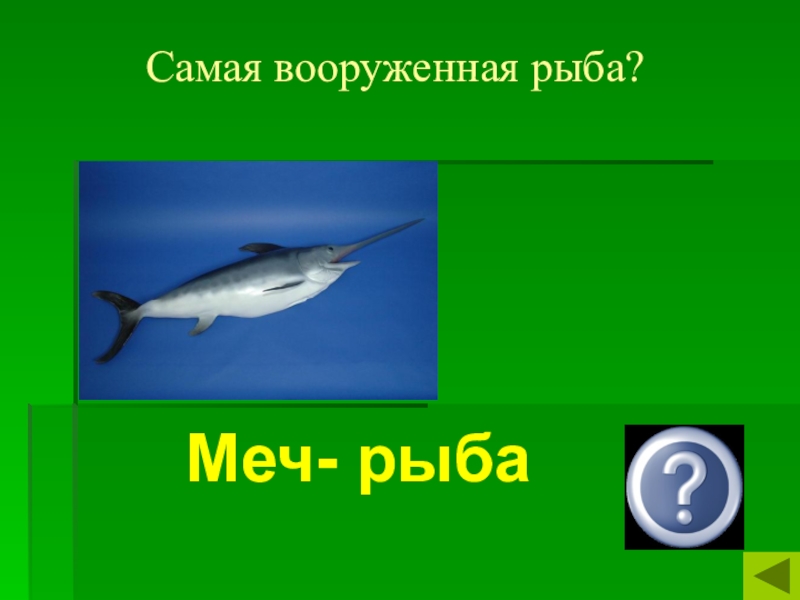 Самая вооруженная рыба?

Меч- рыба

?